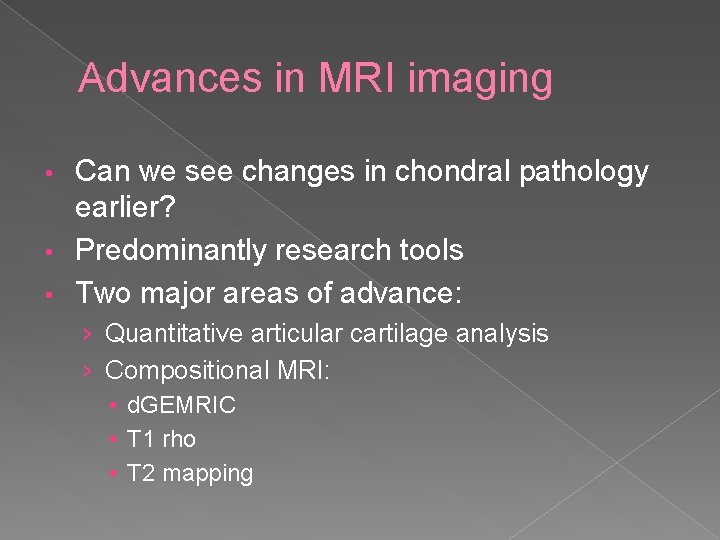 Advances in MRI imaging

• Can we see changes in chondral pathology earlier?
• Predominantly research tools
• Two major areas of advance:
› Quantitative articular cartilage analysis
› Compositional MRI:
• dGEMRIC
• T1 rho
• T2 mapping